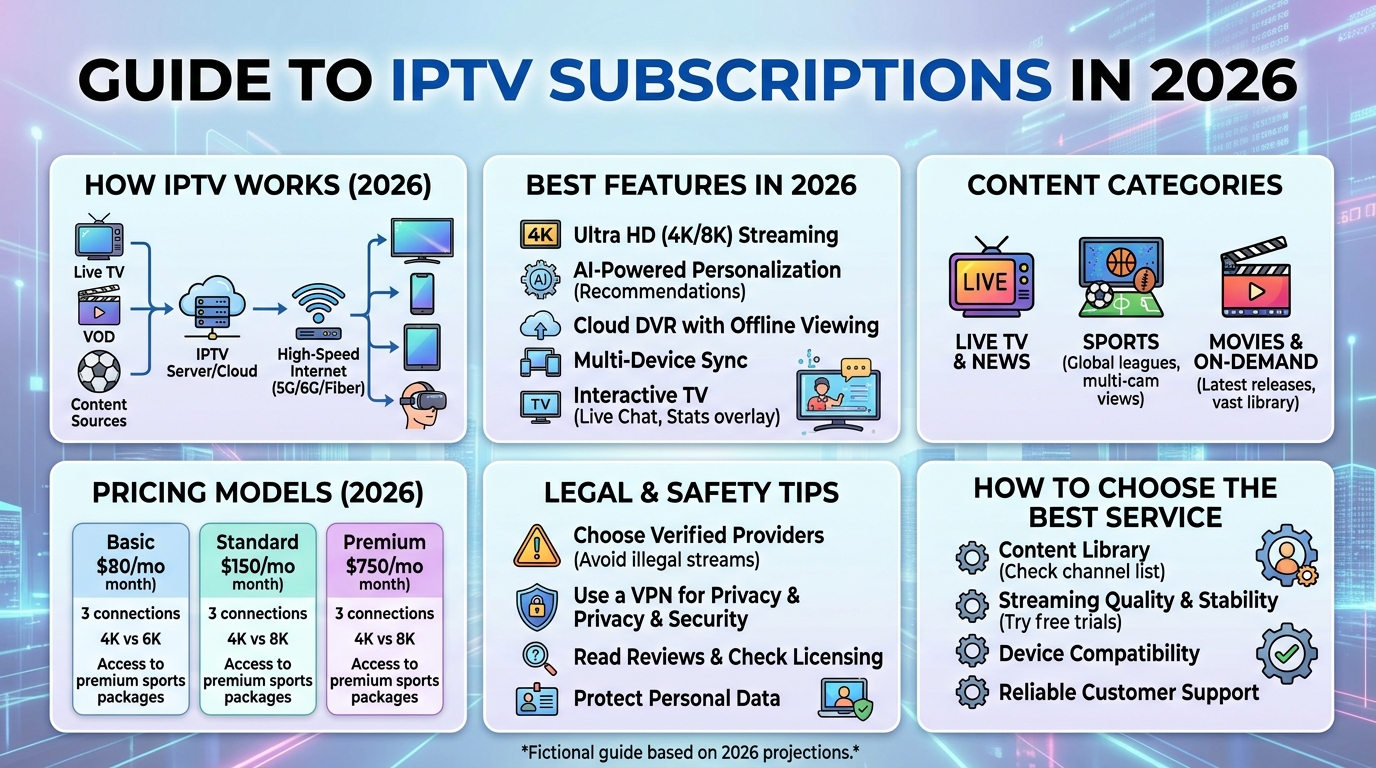 GUIDE TO IPTV SUBSCRIPTIONS IN 2026

HOW IPTV WORKS (2026)

Live TV
VOD
Content Sources
IPTV Server/Cloud
High-Speed Internet (5G/6G/Fiber)

BEST FEATURES IN 2026

4K Ultra HD (4K/8K) Streaming
AI AI-Powered Personalization (Recommendations)
Cloud DVR with Offline Viewing
Multi-Device Sync
TV Interactive TV (Live Chat, Stats overlay)

CONTENT CATEGORIES

LIVE
LIVE TV & NEWS
SPORTS (Global leagues, multi-cam views)
MOVIES & ON-DEMAND (Latest releases, vast library)

PRICING MODELS (2026)

| Basic $80/mo month) | Standard $150/mo month) | Premium $750/mo month) |
|---|---|---|
| 3 connections | 3 connections | 3 connections |
| 4K vs 6K | 4K vs 8K | 4K vs 8K |
| Access to premium sports packages | Access to premium sports packages | Access to premium sports packages |

LEGAL & SAFETY TIPS

Choose Verified Providers (Avoid illegal streams)
Use a VPN for Privacy & Privacy & Security
Read Reviews & Check Licensing
Protect Personal Data

HOW TO CHOOSE THE BEST SERVICE

Content Library (Check channel list)
Streaming Quality & Stability (Try free trials)
Device Compatibility
Reliable Customer Support

*Fictional guide based on 2026 projections.*